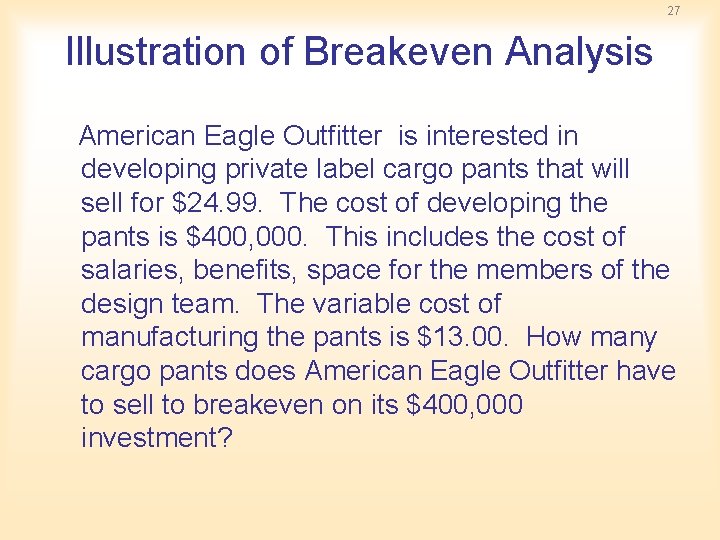 27

Illustration of Breakeven Analysis

American Eagle Outfitter is interested in developing private label cargo pants that will sell for $24.99. The cost of developing the pants is $400,000. This includes the cost of salaries, benefits, space for the members of the design team. The variable cost of manufacturing the pants is $13.00. How many cargo pants does American Eagle Outfitter have to sell to breakeven on its $400,000 investment?